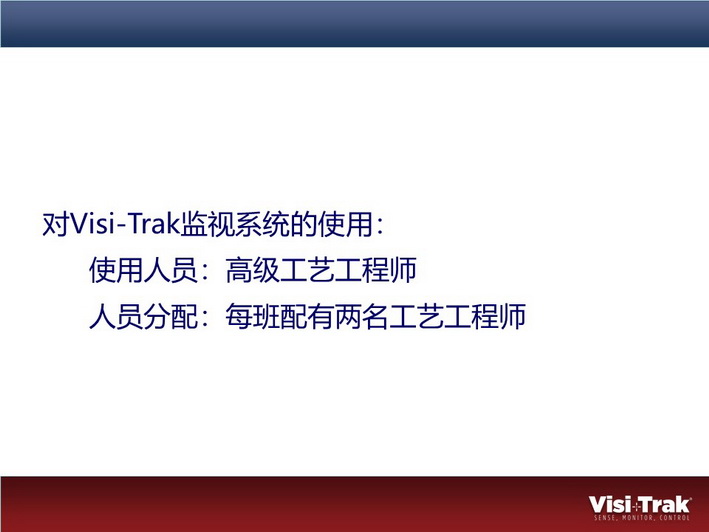 对Visi-Trak监视系统的使用：

使用人员：高级工艺工程师

人员分配：每班配有两名工艺工程师

Visi-Trak®
SENSE, MONITOR, CONTROL